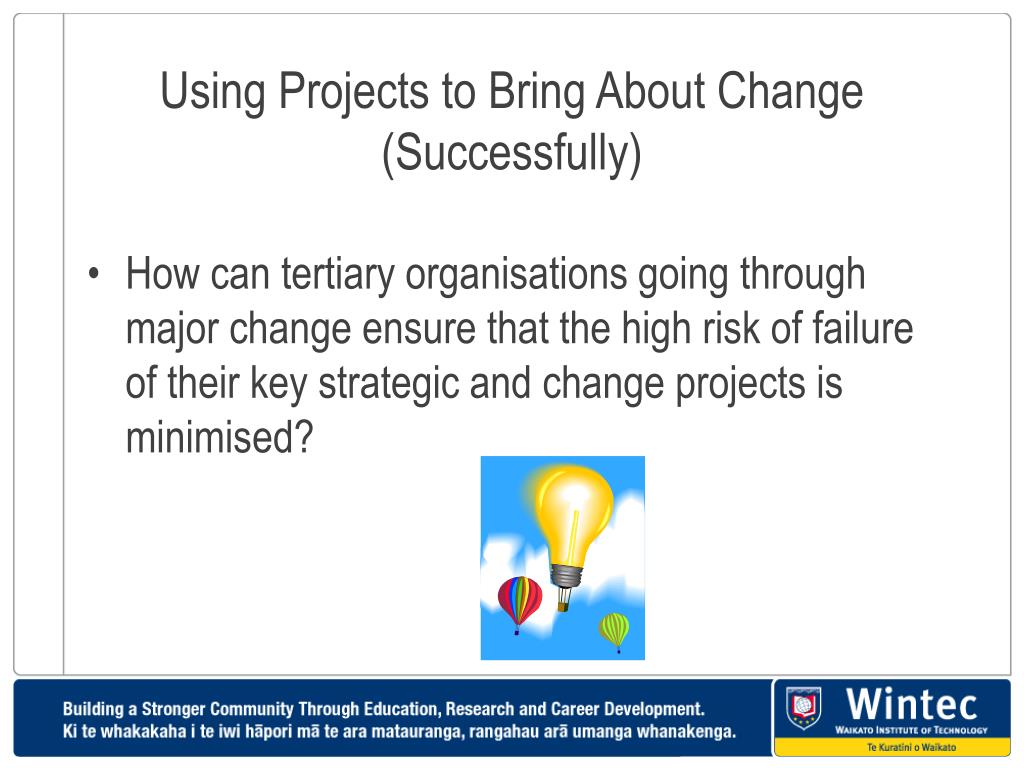 Using Projects to Bring About Change (Successfully)

• How can tertiary organisations going through major change ensure that the high risk of failure of their key strategic and change projects is minimised?

Building a Stronger Community Through Education, Research and Career Development.
Ki te whakakaha i te iwi hāpori mā te ara matauranga, rangahau arā umanga whanakenga.

Wintec
WAIKATO INSTITUTE OF TECHNOLOGY
Te Kuratini o Waikato